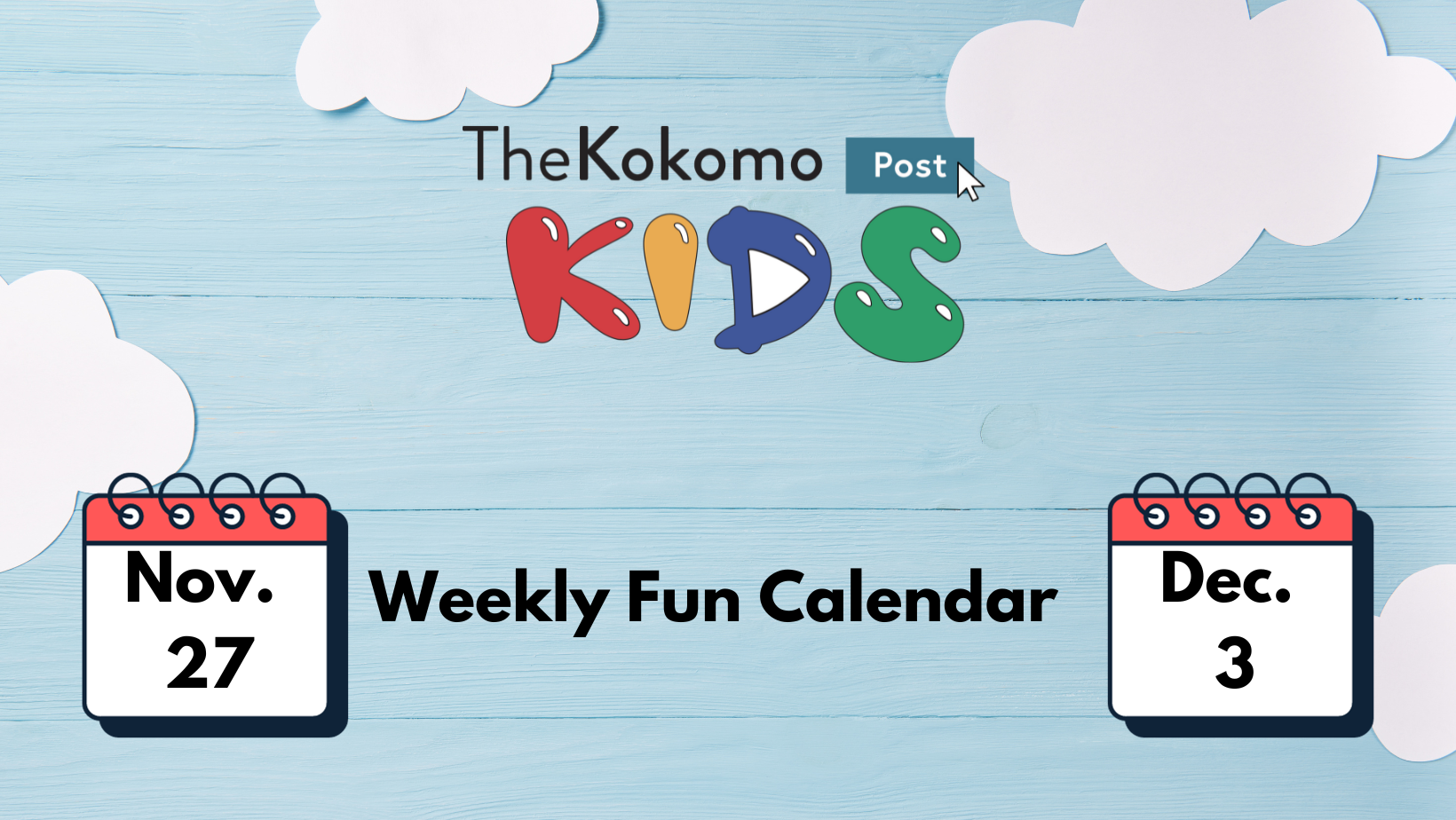 TheKokomo Post

KIDS

Nov.
27

Weekly Fun Calendar

Dec.
3